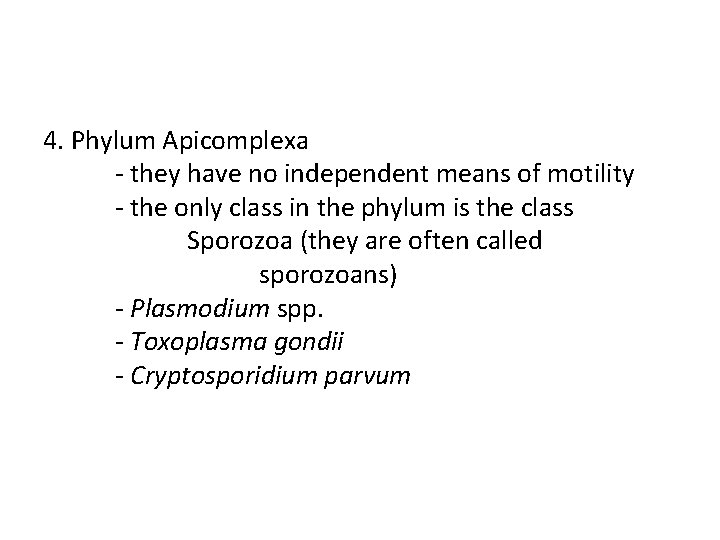 4. Phylum Apicomplexa

- they have no independent means of motility
- the only class in the phylum is the class Sporozoa (they are often called sporozoans)
- Plasmodium spp.
- Toxoplasma gondii
- Cryptosporidium parvum